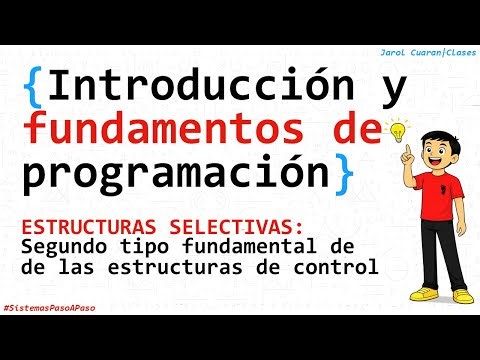 Jarol Cuaran|Clases

{Introducción y fundamentos de programación}

ESTRUCTURAS SELECTIVAS:
Segundo tipo fundamental de de las estructuras de control

#SistemasPasoAPaso